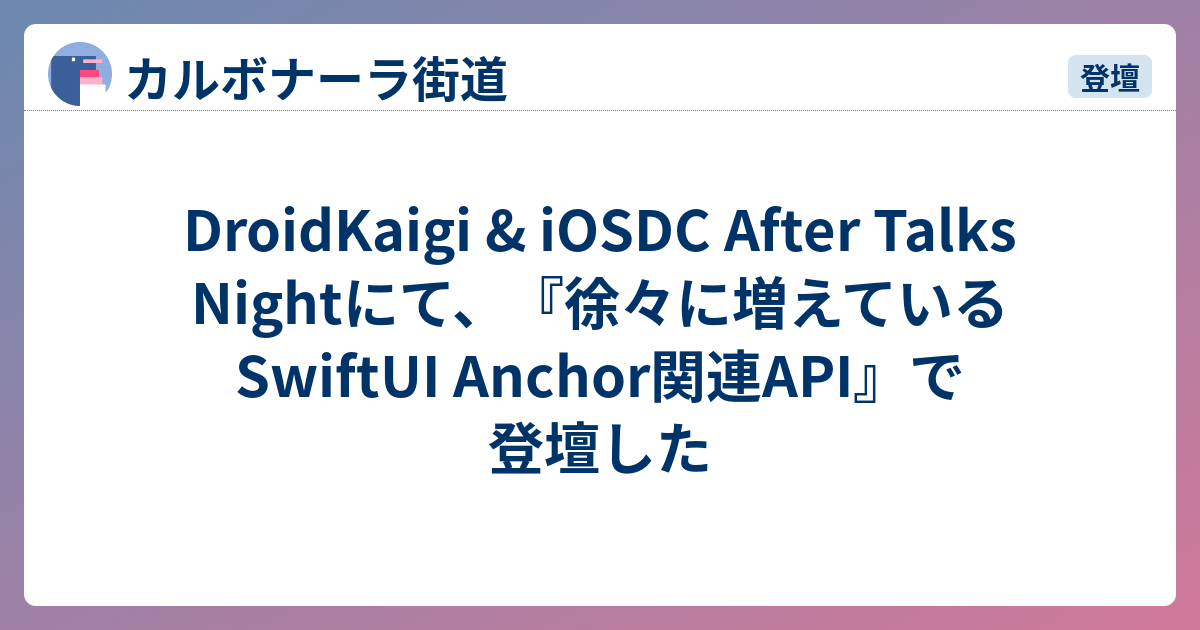 カルボナーラ街道

登壇

DroidKaigi & iOSDC After Talks Nightにて、『徐々に増えているSwiftUI Anchor関連API』で登壇した